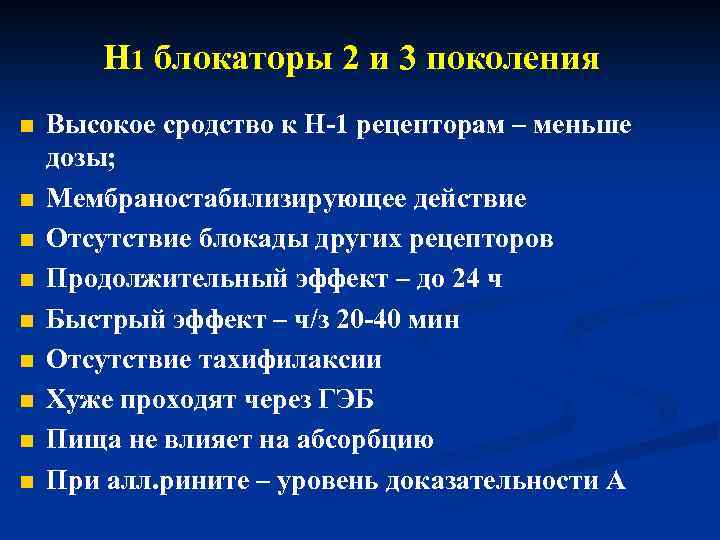 Н1 блокаторы 2 и 3 поколения

- Высокое сродство к Н-1 рецепторам – меньше дозы;
- Мембраностабилизирующее действие
- Отсутствие блокады других рецепторов
- Продолжительный эффект – до 24 ч
- Быстрый эффект – ч/з 20-40 мин
- Отсутствие тахифилаксии
- Хуже проходят через ГЭБ
- Пища не влияет на абсорбцию
- При алл.рините – уровень доказательности А